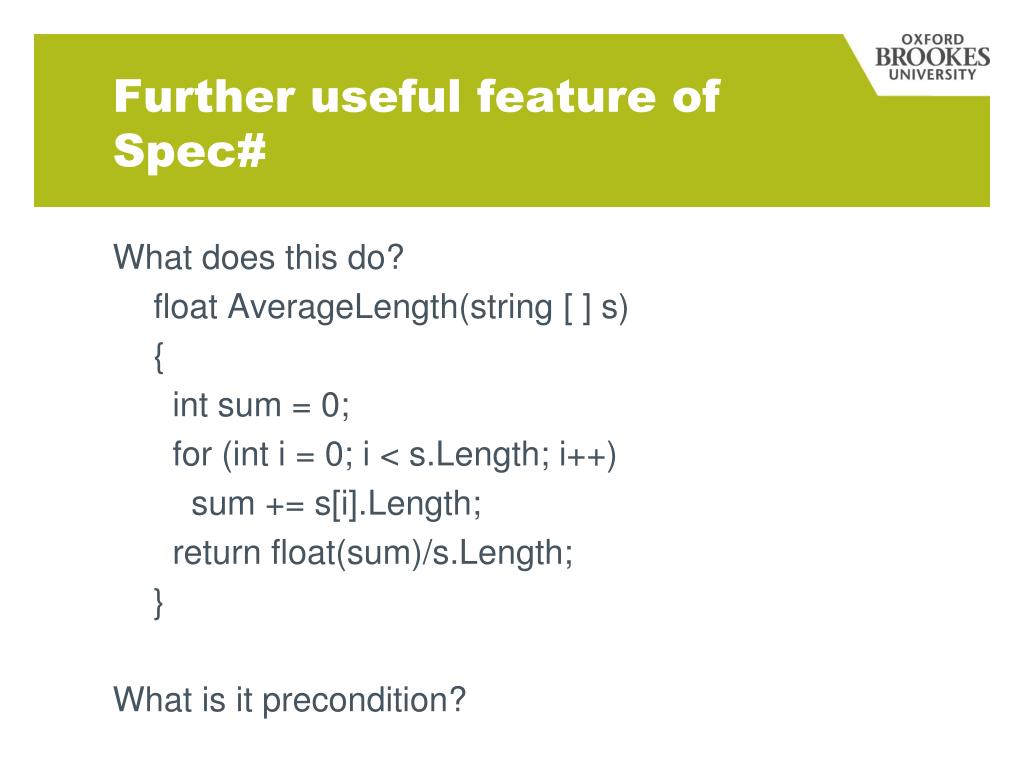 OXFORD BROOKES UNIVERSITY

Further useful feature of Spec#

What does this do?

float AverageLength(string [ ] s)
{
int sum = 0;
for (int i = 0; i < s.Length; i++)
sum += s[i].Length;
return float(sum)/s.Length;
}

What is it precondition?